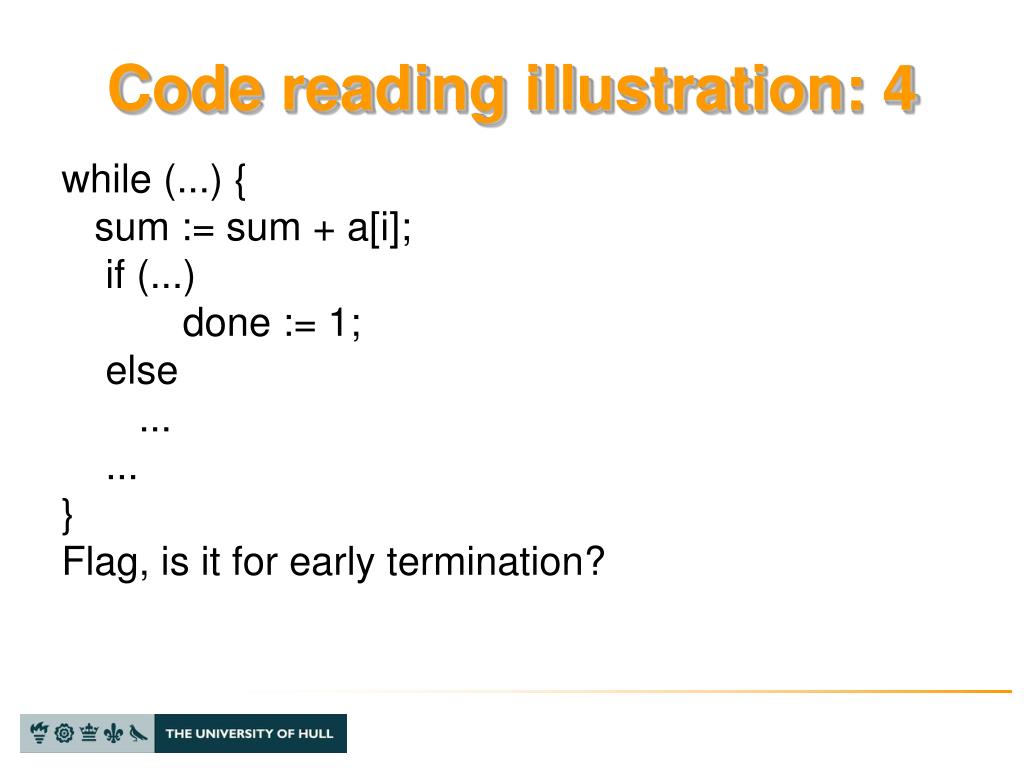 Code reading illustration: 4

while (...) {
  sum := sum + a[i];
  if (...)
    done := 1;
  else
    ...
  ...
}
Flag, is it for early termination?

THE UNIVERSITY OF HULL